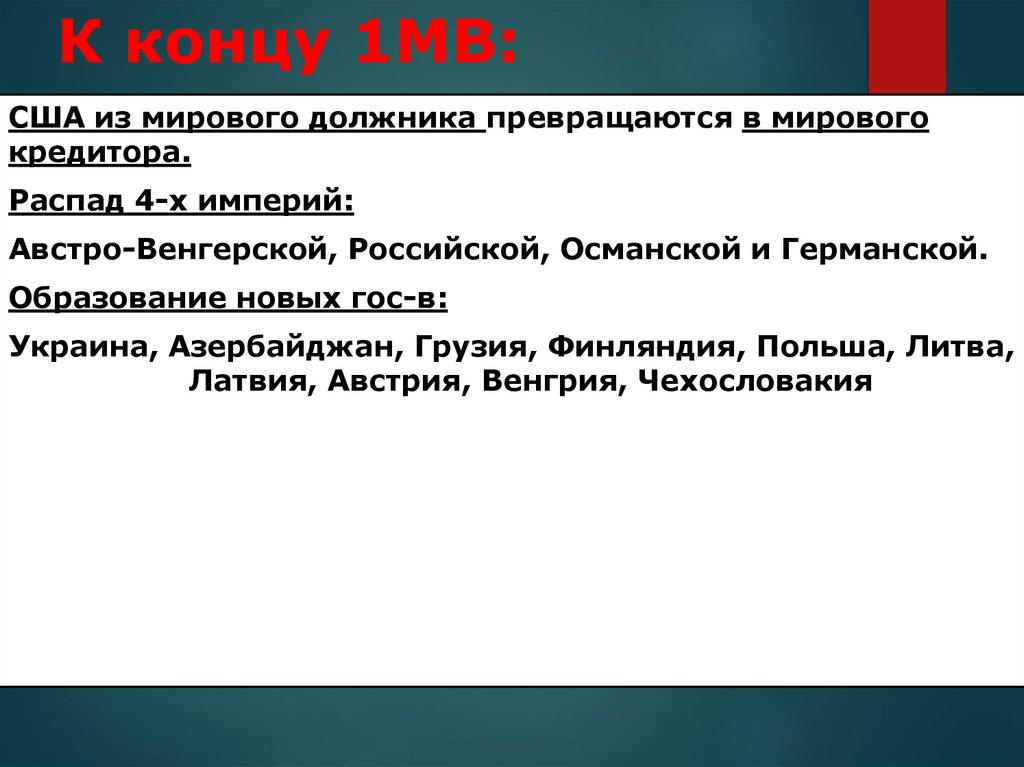 К концу 1МВ:

США из мирового должника превращаются в мирового кредитора.

Распад 4-х империй:

Австро-Венгерской, Российской, Османской и Германской.

Образование новых гос-в:

Украина, Азербайджан, Грузия, Финляндия, Польша, Литва, Латвия, Австрия, Венгрия, Чехословакия